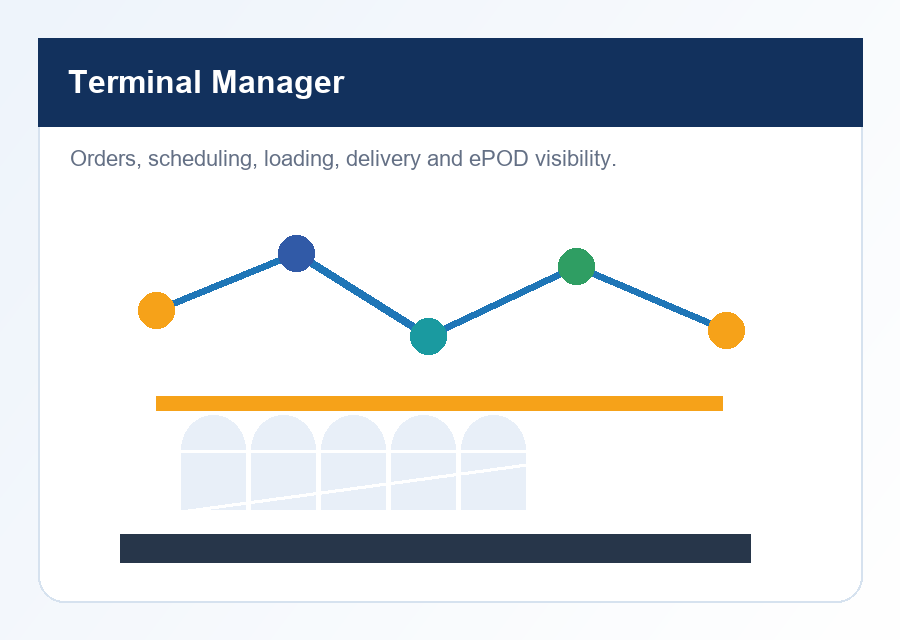 Terminal Manager

Orders, scheduling, loading, delivery and ePOD visibility.